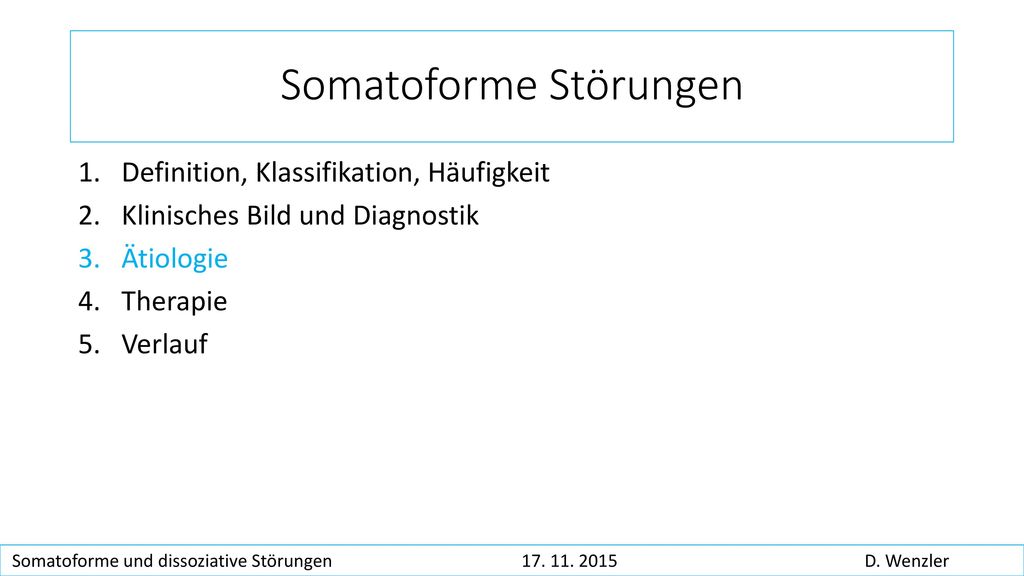 Somatoforme Störungen

1. Definition, Klassifikation, Häufigkeit
2. Klinisches Bild und Diagnostik
3. Ätiologie
4. Therapie
5. Verlauf

Somatoforme und dissoziative Störungen 17. 11. 2015 D. Wenzler